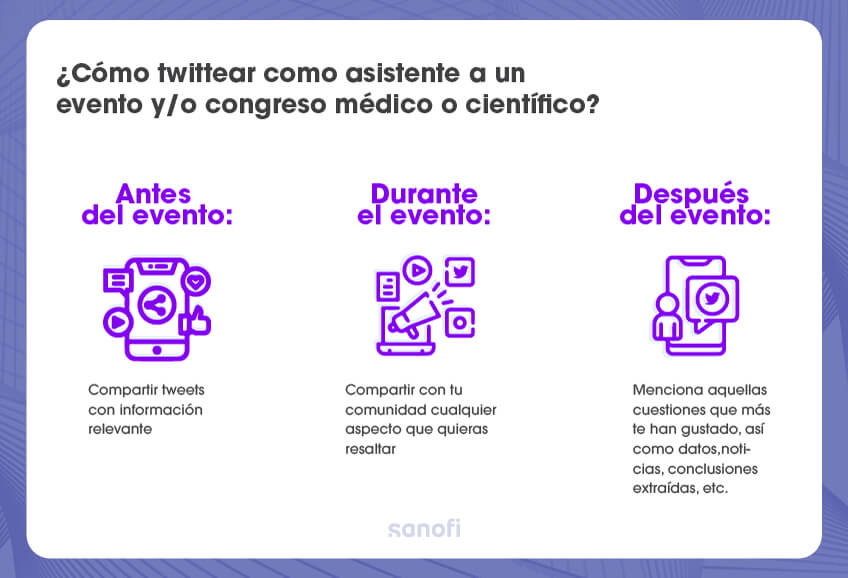 ¿Cómo twittear como asistente a un evento y/o congreso médico o científico?

Antes del evento:

Compartir tweets con información relevante

Durante el evento:

Compartir con tu comunidad cualquier aspecto que quieras resaltar

Después del evento:

Menciona aquellas cuestiones que más te han gustado, así como datos,noticias, conclusiones extraídas, etc.

sanofi